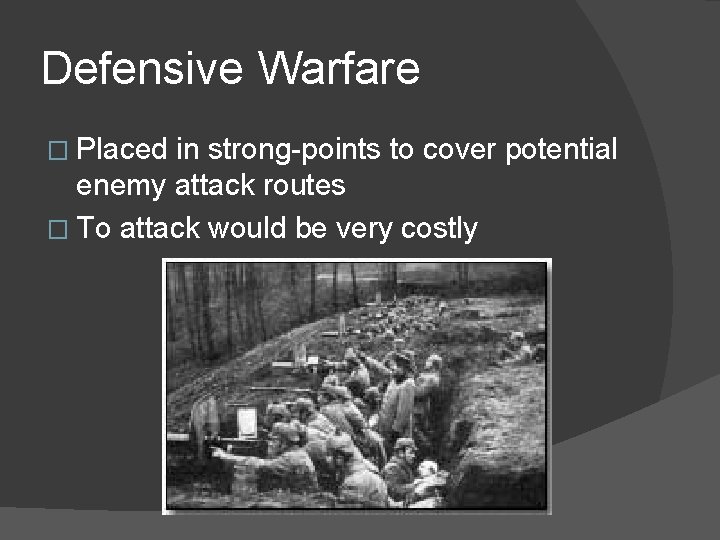 Defensive Warfare

□ Placed in strong-points to cover potential enemy attack routes

□ To attack would be very costly